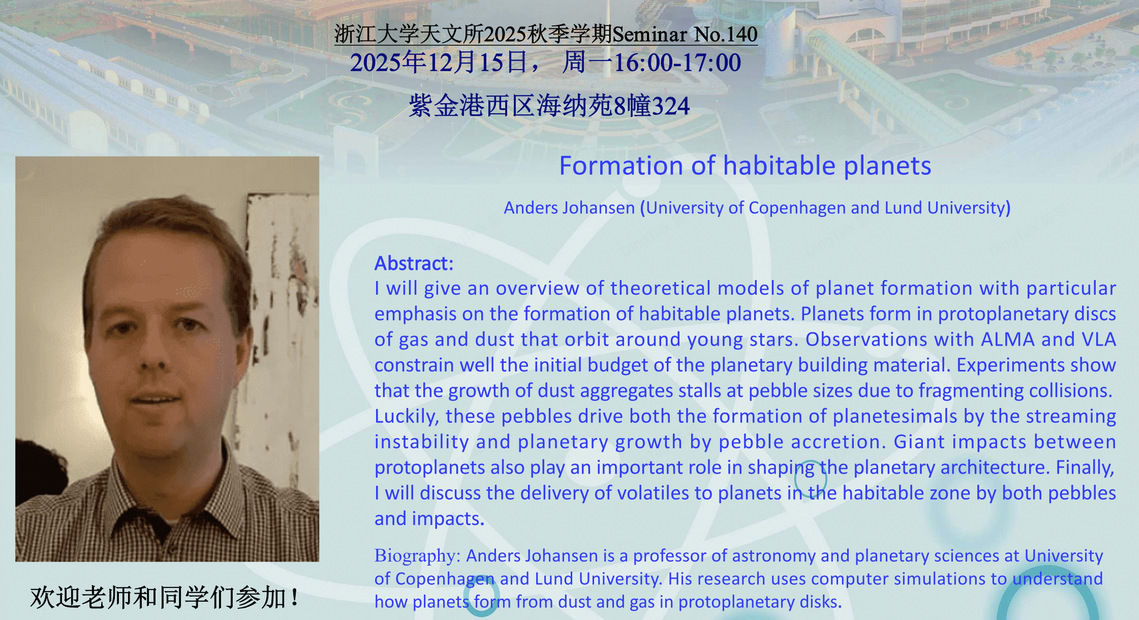 浙江大学天文所2025秋季学期Seminar No.140
2025年12月15日， 周一16:00-17:00
紫金港西区海纳苑8幢324

Formation of habitable planets

Anders Johansen (University of Copenhagen and Lund University)

Abstract:
I will give an overview of theoretical models of planet formation with particular emphasis on the formation of habitable planets. Planets form in protoplanetary discs of gas and dust that orbit around young stars. Observations with ALMA and VLA constrain well the initial budget of the planetary building material. Experiments show that the growth of dust aggregates stalls at pebble sizes due to fragmenting collisions. Luckily, these pebbles drive both the formation of planetesimals by the streaming instability and planetary growth by pebble accretion. Giant impacts between protoplanets also play an important role in shaping the planetary architecture. Finally, I will discuss the delivery of volatiles to planets in the habitable zone by both pebbles and impacts.

Biography: Anders Johansen is a professor of astronomy and planetary sciences at University of Copenhagen and Lund University. His research uses computer simulations to understand how planets form from dust and gas in protoplanetary disks.

欢迎老师和同学们参加！